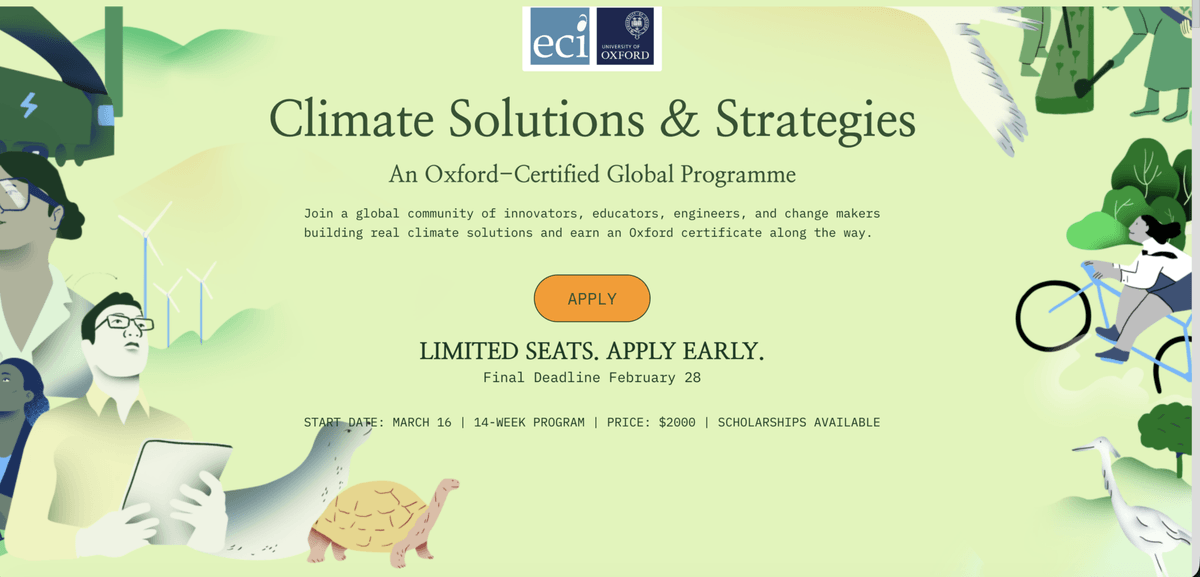 eci

UNIVERSITY OF OXFORD

Climate Solutions & Strategies

An Oxford–Certified Global Programme

Join a global community of innovators, educators, engineers, and change makers building real climate solutions and earn an Oxford certificate along the way.

APPLY

LIMITED SEATS. APPLY EARLY.

Final Deadline February 28

START DATE: MARCH 16 | 14-WEEK PROGRAM | PRICE: $2000 | SCHOLARSHIPS AVAILABLE